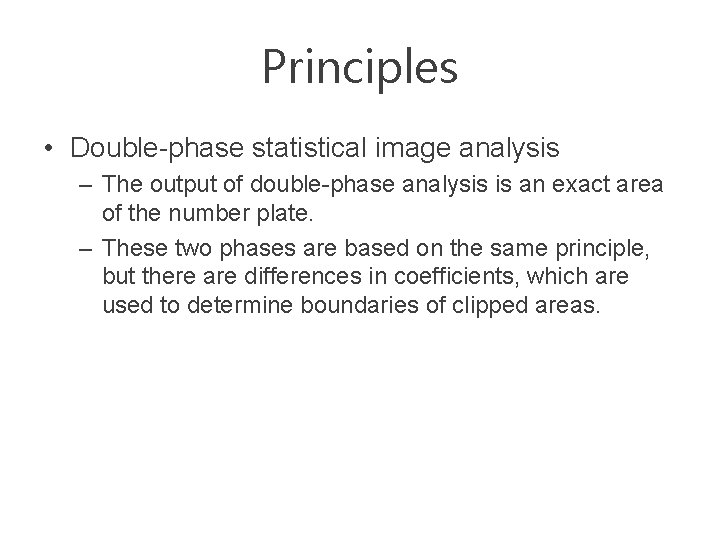 Principles

• Double-phase statistical image analysis
– The output of double-phase analysis is an exact area of the number plate.
– These two phases are based on the same principle, but there are differences in coefficients, which are used to determine boundaries of clipped areas.